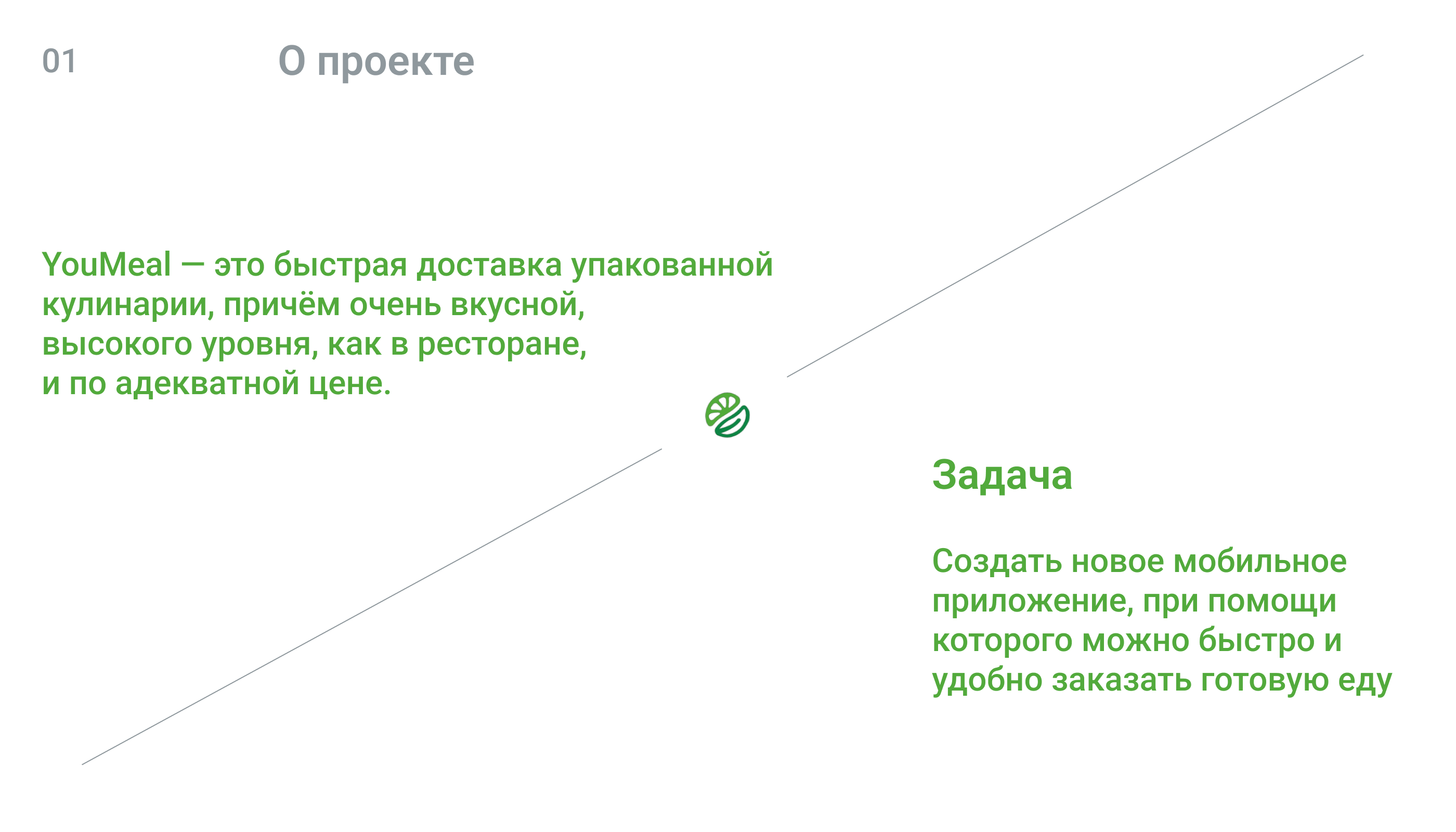 01

О проекте

YouMeal — это быстрая доставка упакованной кулинарии, причём очень вкусной, высокого уровня, как в ресторане, и по адекватной цене.

Задача

Создать новое мобильное приложение, при помощи которого можно быстро и удобно заказать готовую еду